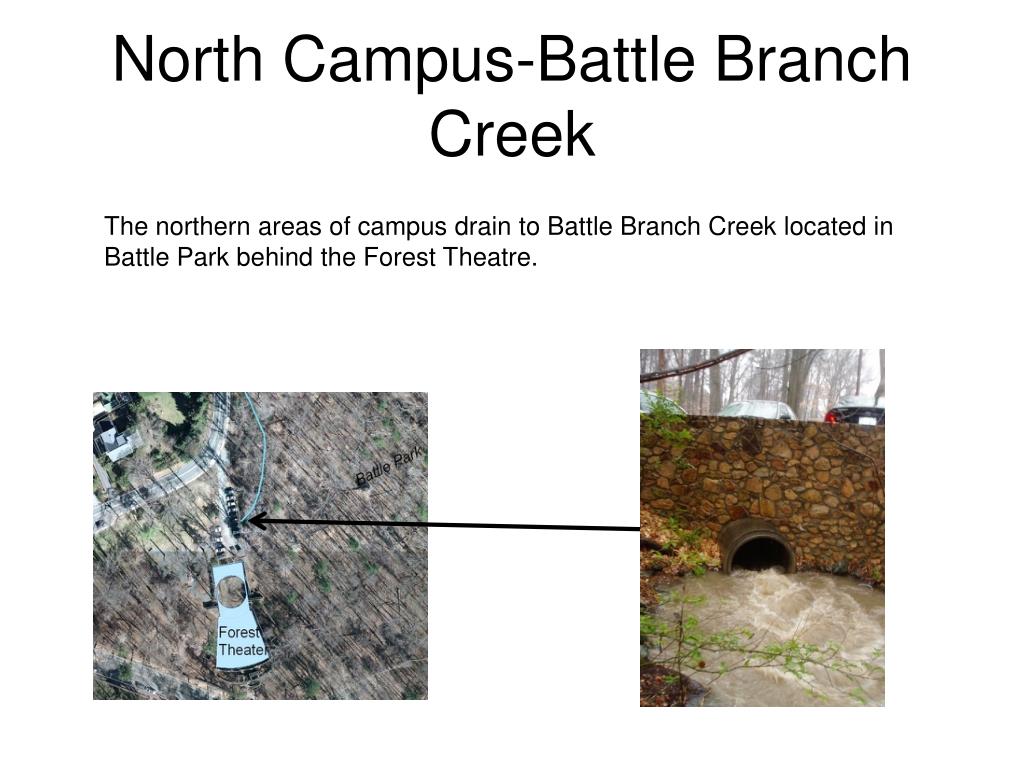 North Campus-Battle Branch Creek

The northern areas of campus drain to Battle Branch Creek located in Battle Park behind the Forest Theatre.

Battle Park

Forest Theater